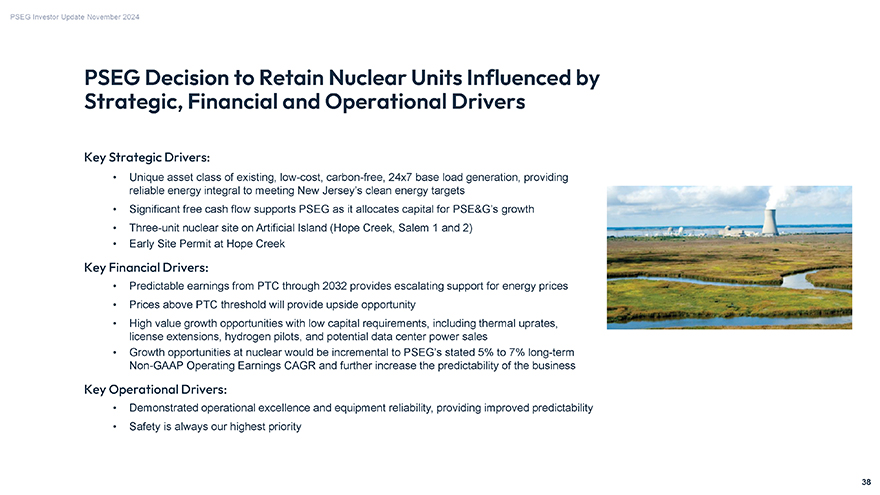 PSEG Investor Update November 2024

PSEG Decision to Retain Nuclear Units Influenced by Strategic, Financial and Operational Drivers

Key Strategic Drivers:

• Unique asset class of existing, low-cost, carbon-free, 24x7 base load generation, providing reliable energy integral to meeting New Jersey's clean energy targets
• Significant free cash flow supports PSEG as it allocates capital for PSE&G's growth
• Three-unit nuclear site on Artificial Island (Hope Creek, Salem 1 and 2)
• Early Site Permit at Hope Creek

Key Financial Drivers:

• Predictable earnings from PTC through 2032 provides escalating support for energy prices
• Prices above PTC threshold will provide upside opportunity
• High value growth opportunities with low capital requirements, including thermal uprates, license extensions, hydrogen pilots, and potential data center power sales
• Growth opportunities at nuclear would be incremental to PSEG's stated 5% to 7% long-term Non-GAAP Operating Earnings CAGR and further increase the predictability of the business

Key Operational Drivers:

• Demonstrated operational excellence and equipment reliability, providing improved predictability
• Safety is always our highest priority

38